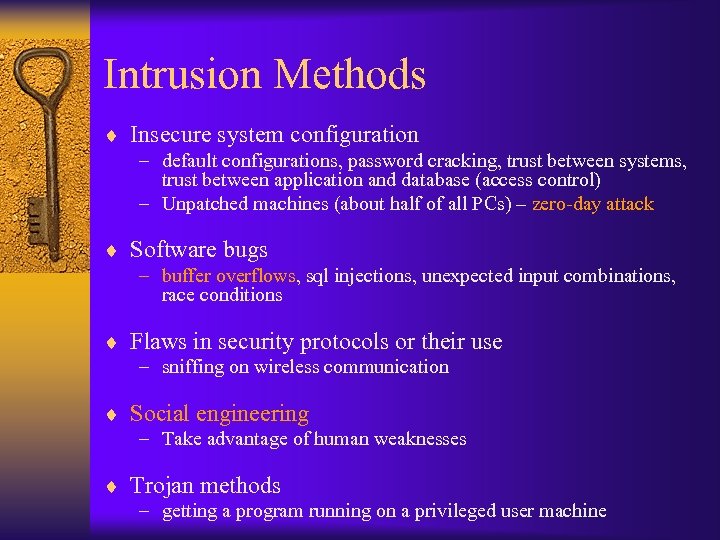 Intrusion Methods

♦ Insecure system configuration
– default configurations, password cracking, trust between systems, trust between application and database (access control)
– Unpatched machines (about half of all PCs) – zero-day attack

♦ Software bugs
– buffer overflows, sql injections, unexpected input combinations, race conditions

♦ Flaws in security protocols or their use
– sniffing on wireless communication

♦ Social engineering
– Take advantage of human weaknesses

♦ Trojan methods
– getting a program running on a privileged user machine